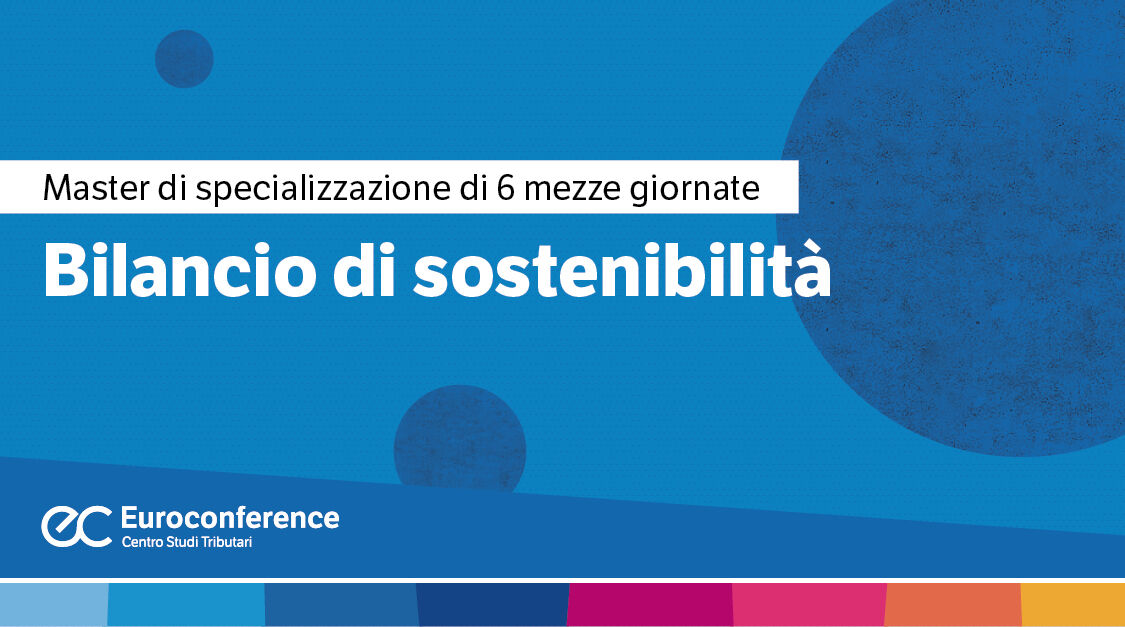 Master di specializzazione di 6 mezze giornate

Bilancio di sostenibilità

ec Euroconference
Centro Studi Tributari